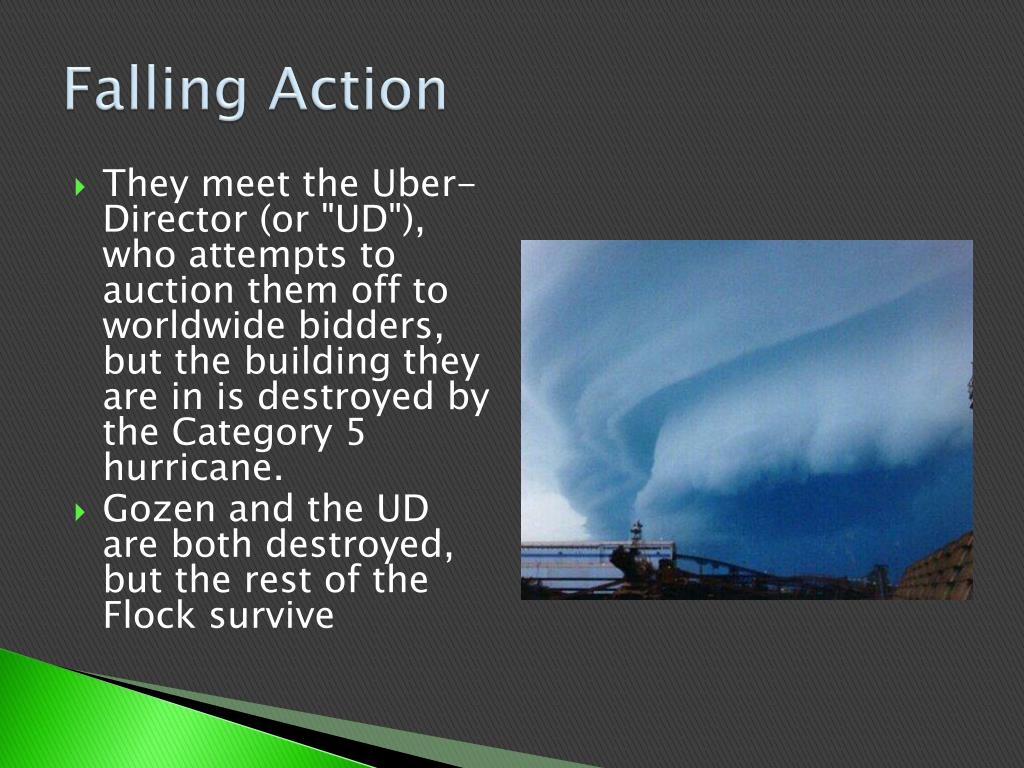 Falling Action

They meet the Uber-Director (or "UD"), who attempts to auction them off to worldwide bidders, but the building they are in is destroyed by the Category 5 hurricane.

Gozen and the UD are both destroyed, but the rest of the Flock survive